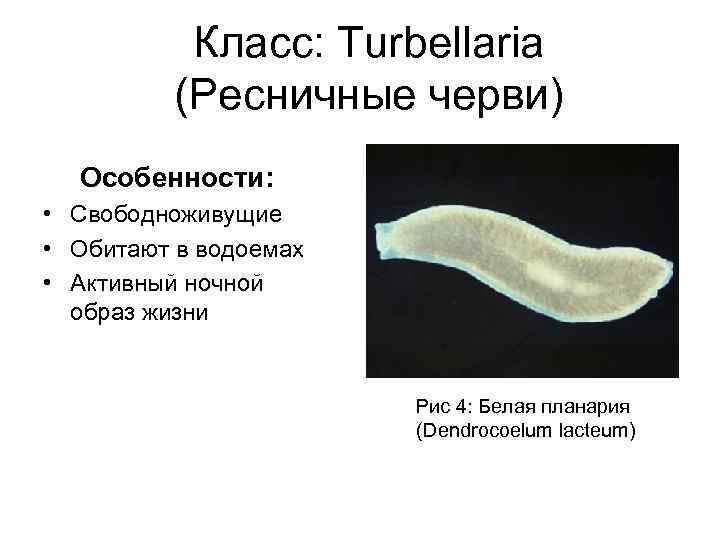 Класс: Turbellaria
(Ресничные черви)

Особенности:
• Свободноживущие
• Обитают в водоемах
• Активный ночной образ жизни

Рис 4: Белая планария
(Dendrocoelum lacteum)